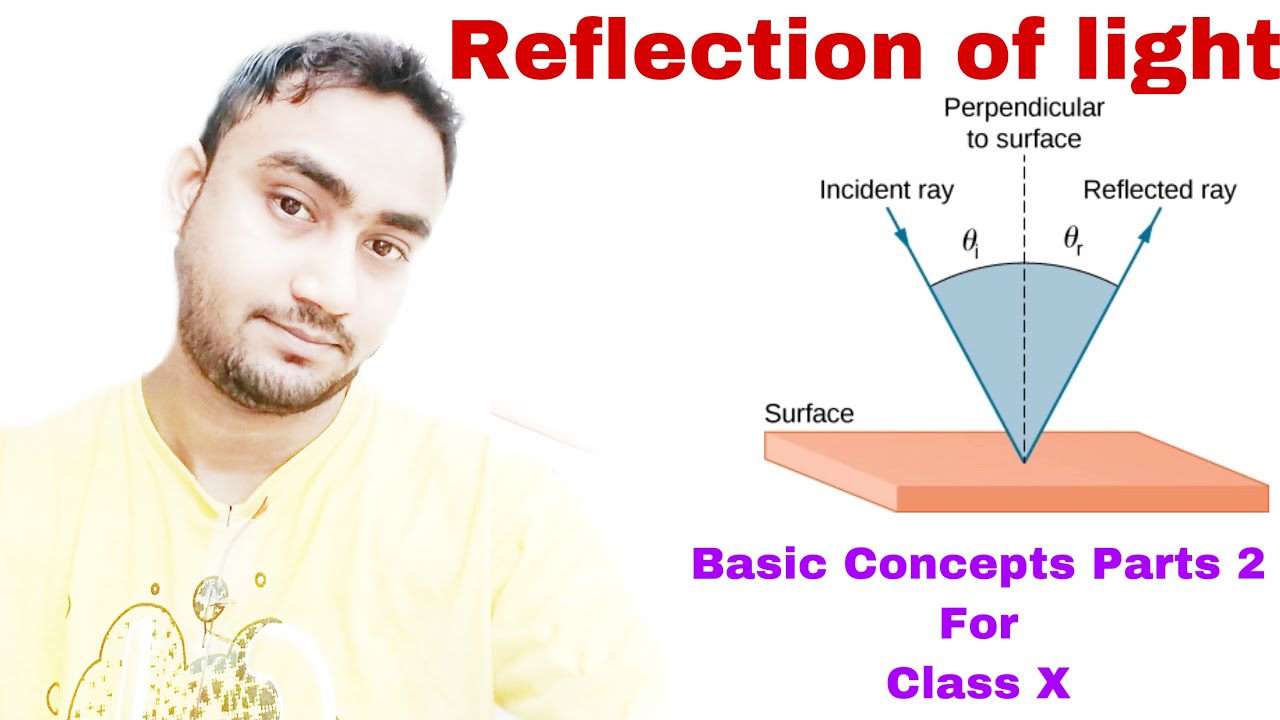 Reflection of light

Perpendicular to surface

Incident ray

Reflected ray

$\theta_i$

$\theta_r$

Surface

Basic Concepts Parts 2
For
Class X